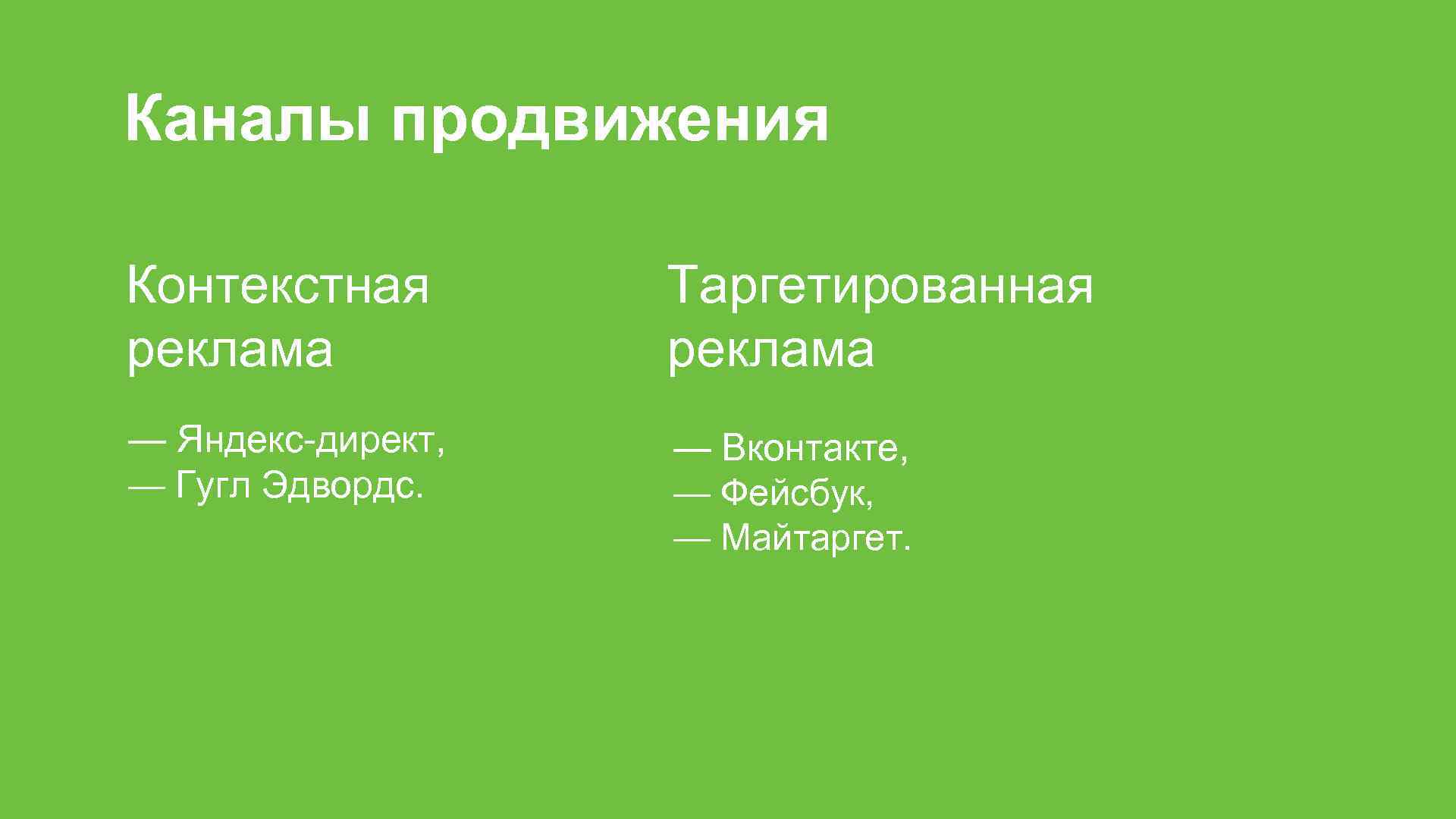 Каналы продвижения

Контекстная реклама

— Яндекс-директ,
— Гугл Эдвордс.

Таргетированная реклама

— Вконтакте,
— Фейсбук,
— Майтаргет.